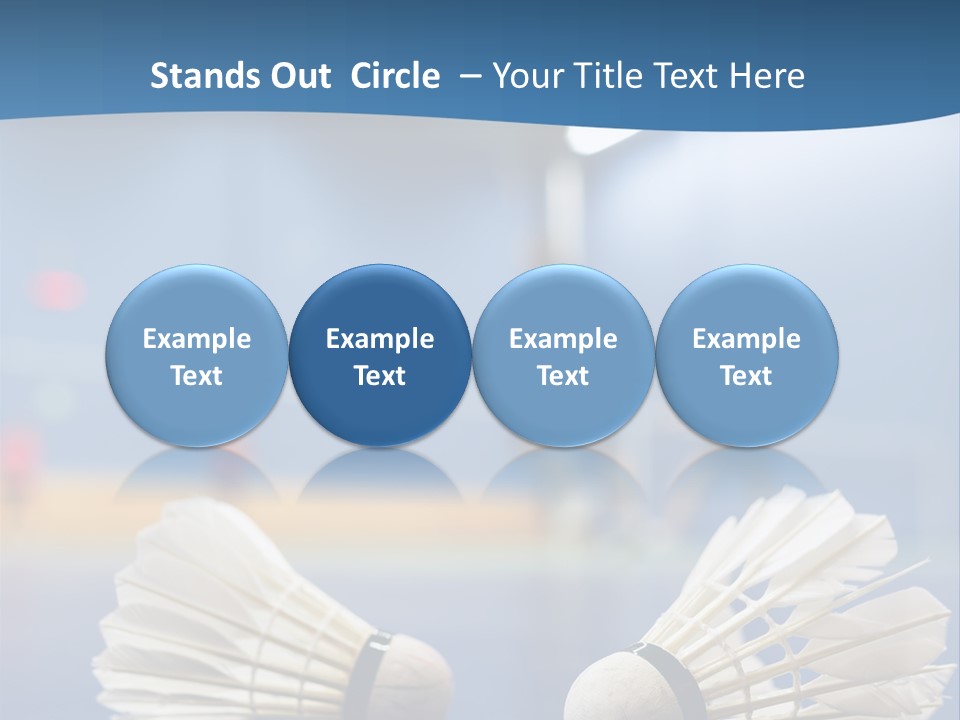 Stands Out Circle – Your Title Text Here

Example Text

Example Text

Example Text

Example Text